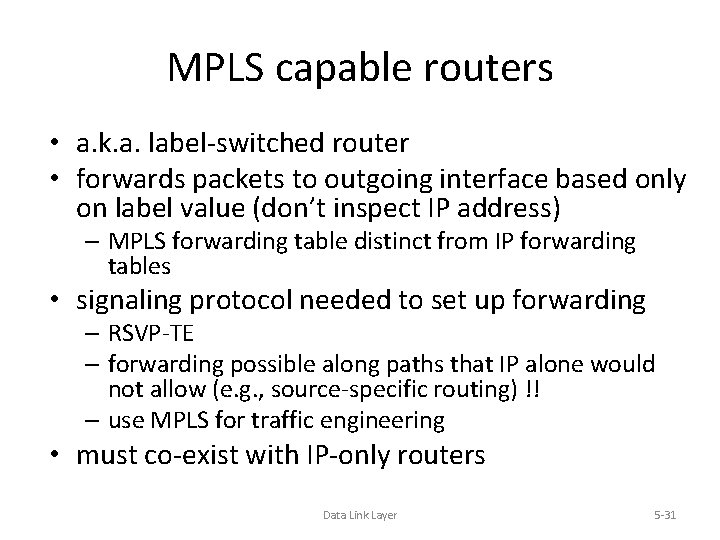 MPLS capable routers

• a.k.a. label-switched router
• forwards packets to outgoing interface based only on label value (don't inspect IP address)
– MPLS forwarding table distinct from IP forwarding tables
• signaling protocol needed to set up forwarding
– RSVP-TE
– forwarding possible along paths that IP alone would not allow (e.g., source-specific routing) !!
– use MPLS for traffic engineering
• must co-exist with IP-only routers

Data Link Layer

5-31